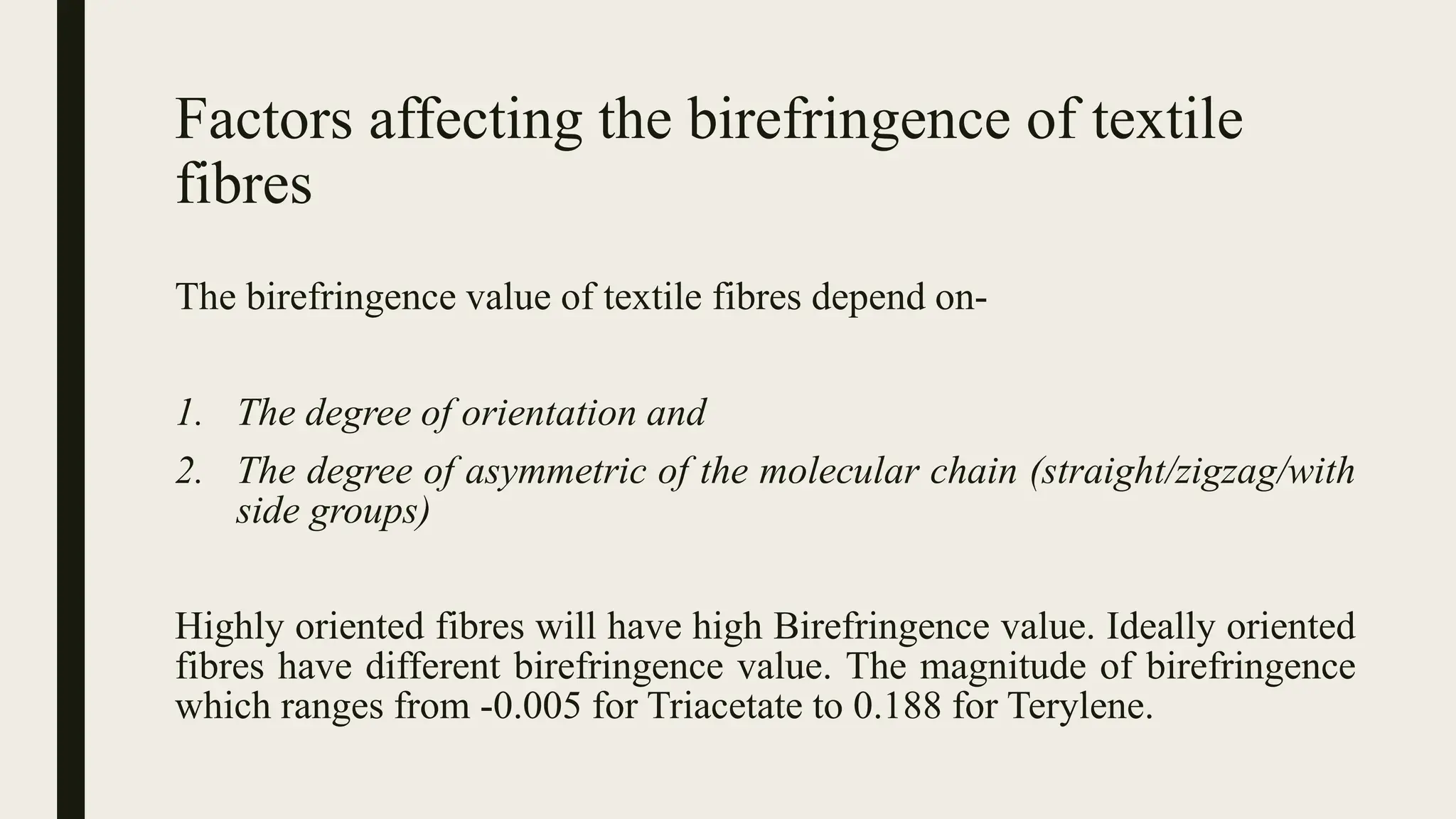 Factors affecting the birefringence of textile fibres

The birefringence value of textile fibres depend on-

1. The degree of orientation and
2. The degree of asymmetric of the molecular chain (straight/zigzag/with side groups)

Highly oriented fibres will have high Birefringence value. Ideally oriented fibres have different birefringence value. The magnitude of birefringence which ranges from -0.005 for Triacetate to 0.188 for Terylene.